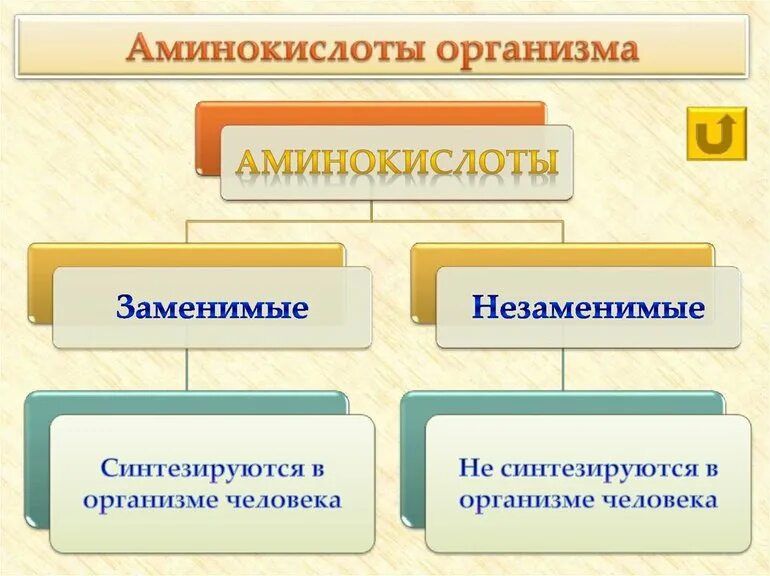 Аминокислоты организма

АМИНОКИСЛОТЫ

Заменимые

Незаменимые

Синтезируются в организме человека

Не синтезируются в организме человека